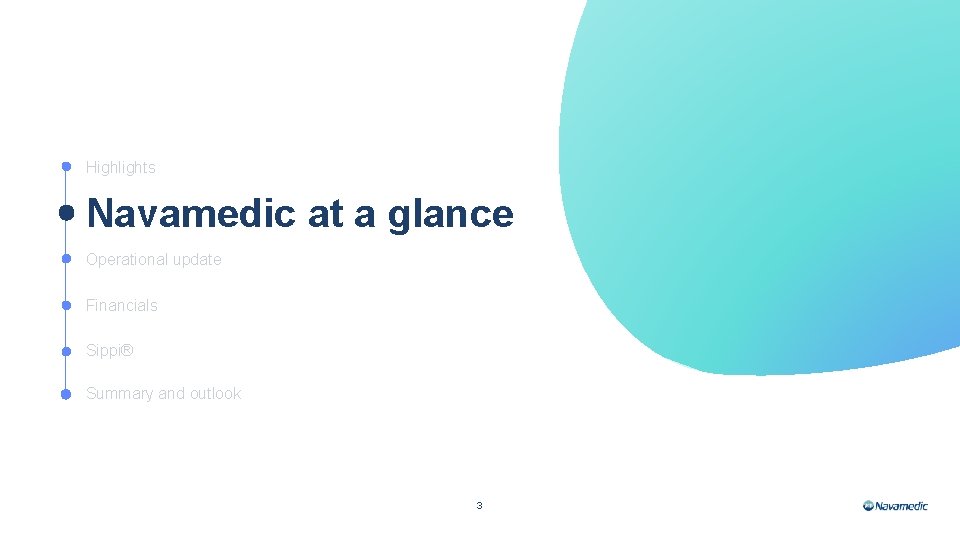 Highlights

Navamedic at a glance

Operational update

Financials

Sippi®

Summary and outlook

3

Navamedic